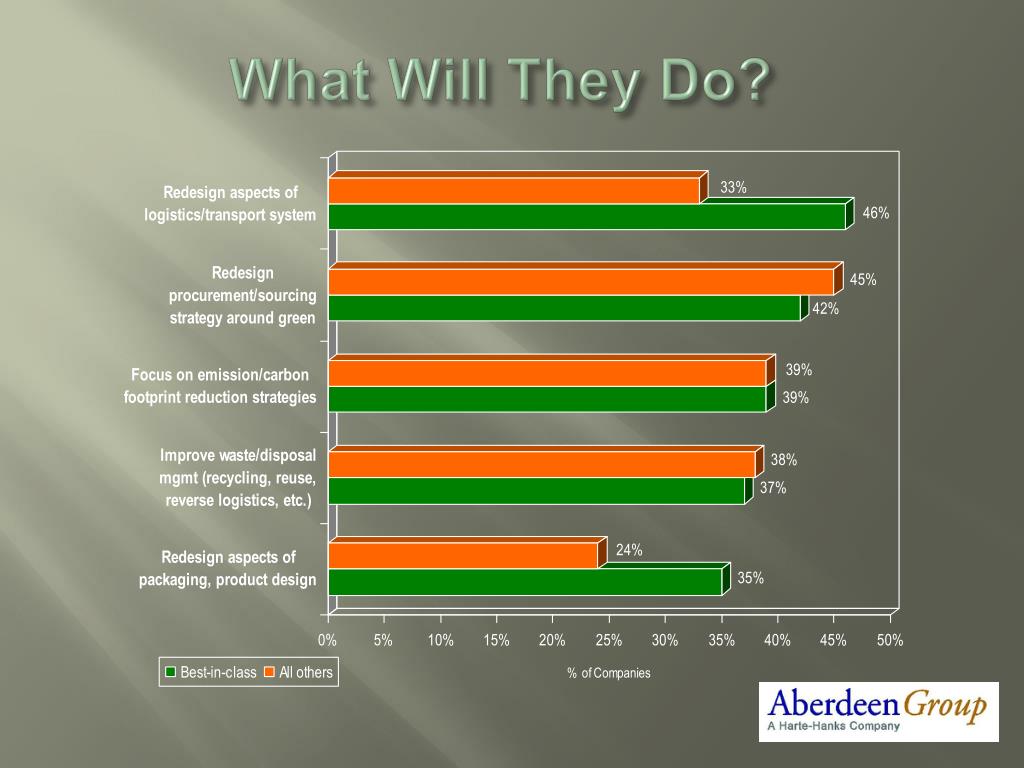 What Will They Do?

Redesign aspects of logistics/transport system
33%
46%

Redesign procurement/sourcing strategy around green
45%
42%

Focus on emission/carbon footprint reduction strategies
39%
39%

Improve waste/disposal mgmt (recycling, reuse, reverse logistics, etc.)
38%
37%

Redesign aspects of packaging, product design
24%
35%

0% 5% 10% 15% 20% 25% 30% 35% 40% 45% 50%

Best-in-class All others

% of Companies

AberdeenGroup
A Harte-Hanks Company